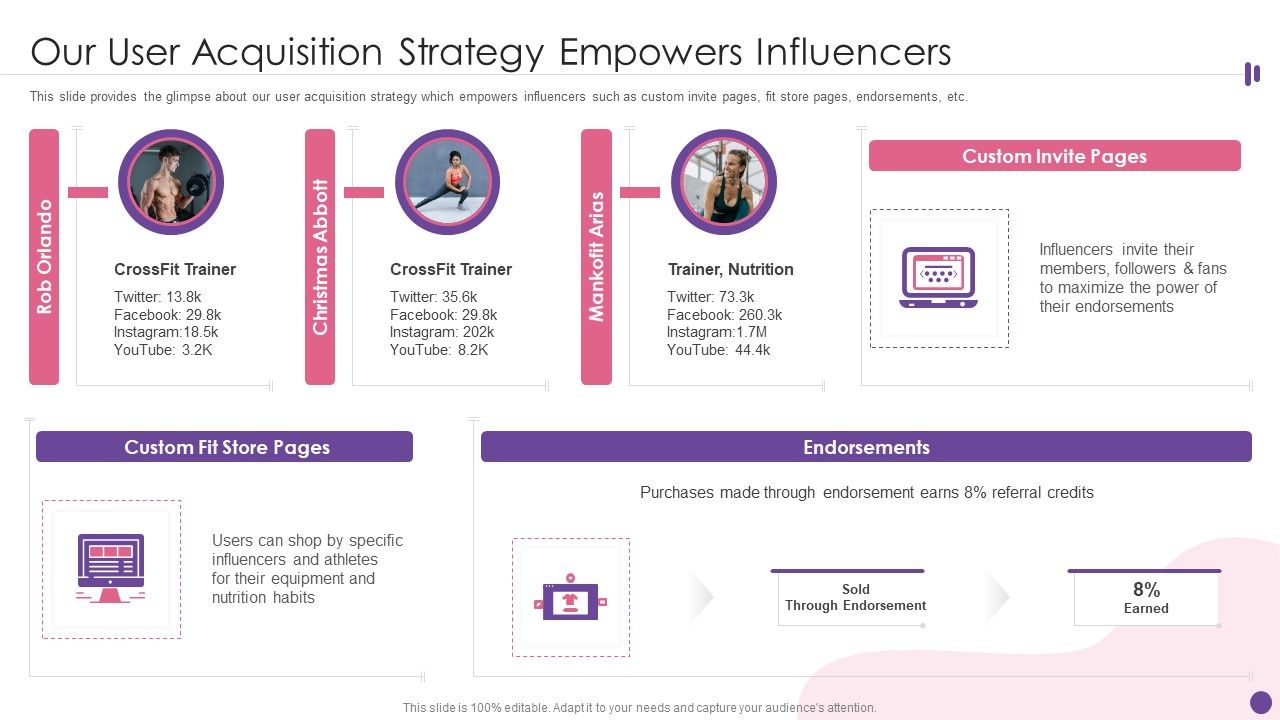 Our User Acquisition Strategy Empowers Influencers

This slide provides the glimpse about our user acquisition strategy which empowers influencers such as custom invite pages, fit store pages, endorsements, etc.

Rob Orlando

CrossFit Trainer
Twitter: 13.8k
Facebook: 29.8k
Instagram:18.5k
YouTube: 3.2K

Christmas Abbott

CrossFit Trainer
Twitter: 35.6k
Facebook: 29.8k
Instagram: 202k
YouTube: 8.2K

Mankofit Arias

Trainer, Nutrition
Twitter: 73.3k
Facebook: 260.3k
Instagram:1.7M
YouTube: 44.4k

Custom Invite Pages

Influencers invite their members, followers & fans to maximize the power of their endorsements

Custom Fit Store Pages

Users can shop by specific influencers and athletes for their equipment and nutrition habits

Endorsements

Purchases made through endorsement earns 8% referral credits

Sold Through Endorsement

8%
Earned

This slide is 100% editable. Adapt it to your needs and capture your audience's attention.